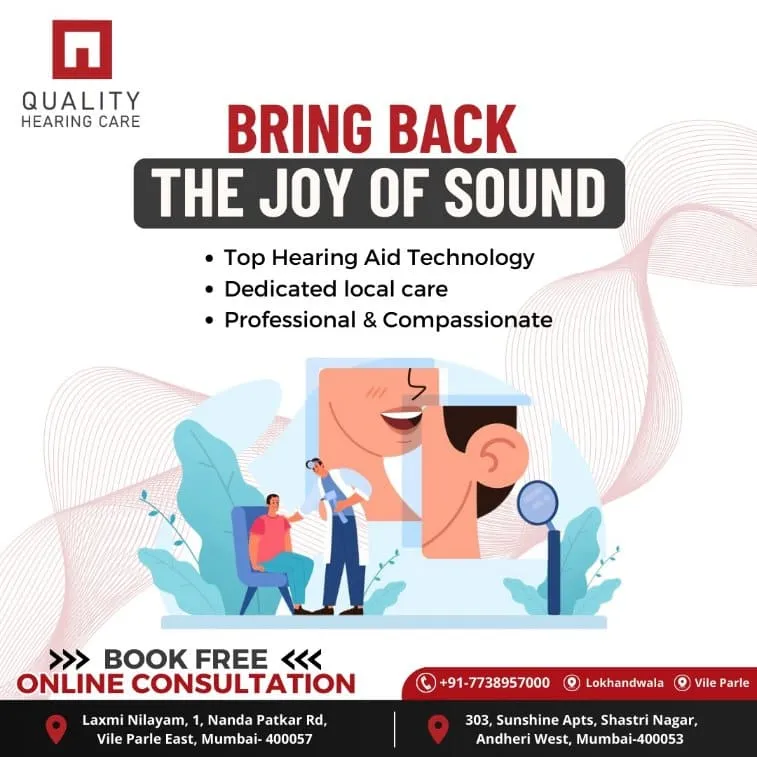 QUALITY
HEARING CARE

BRING BACK
THE JOY OF SOUND

• Top Hearing Aid Technology
• Dedicated local care
• Professional & Compassionate

>>> BOOK FREE <<<
ONLINE CONSULTATION

+91-7738957000 Lokhandwala Vile Parle

Laxmi Nilayam, 1, Nanda Patkar Rd, Vile Parle East, Mumbai- 400057

303, Sunshine Apts, Shastri Nagar, Andheri West, Mumbai-400053